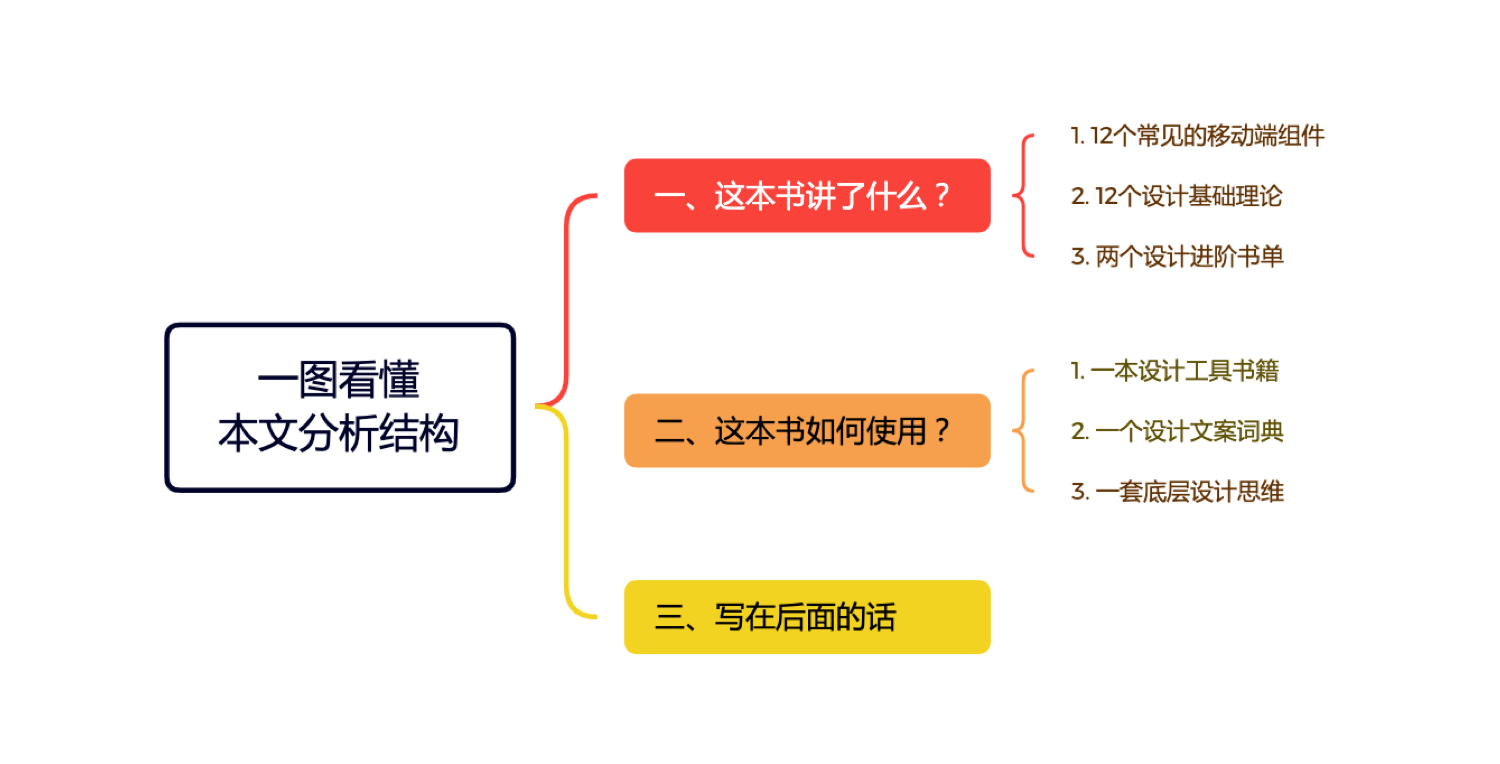 一图看懂
本文分析结构

一、这本书讲了什么？

1. 12个常见的移动端组件

2. 12个设计基础理论

3. 两个设计进阶书单

二、这本书如何使用？

1. 一本设计工具书籍

2. 一个设计文案词典

3. 一套底层设计思维

三、写在后面的话